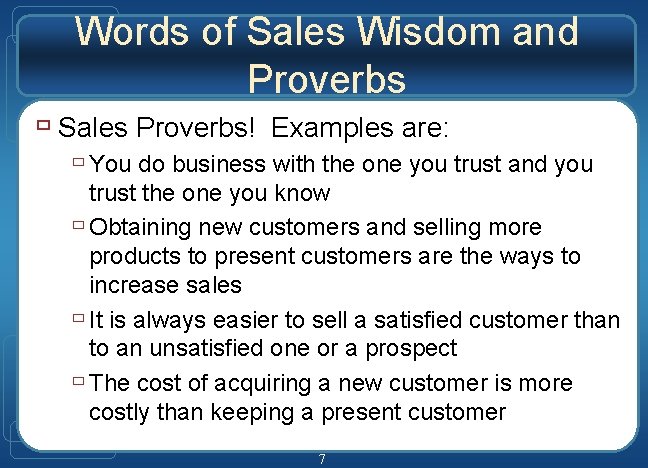 Words of Sales Wisdom and Proverbs

Sales Proverbs! Examples are:

You do business with the one you trust and you trust the one you know

Obtaining new customers and selling more products to present customers are the ways to increase sales

It is always easier to sell a satisfied customer than to an unsatisfied one or a prospect

The cost of acquiring a new customer is more costly than keeping a present customer

7